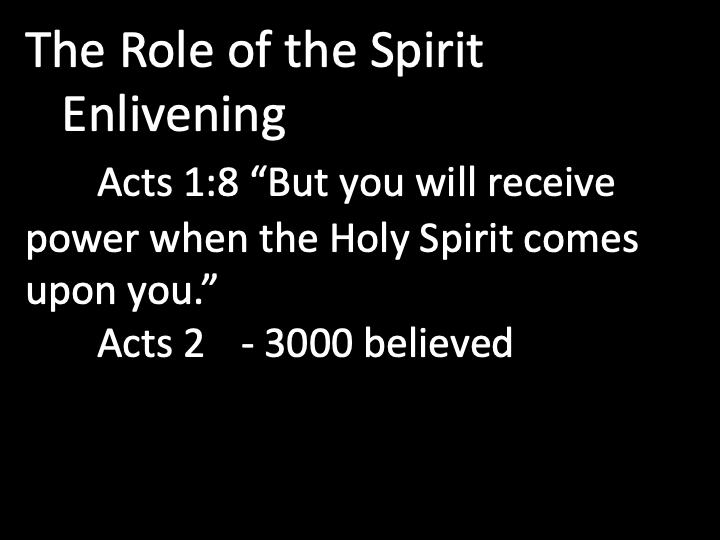 The Role of the Spirit
Enlivening
Acts 1:8 “But you will receive power when the Holy Spirit comes upon you.”
Acts 2 - 3000 believed